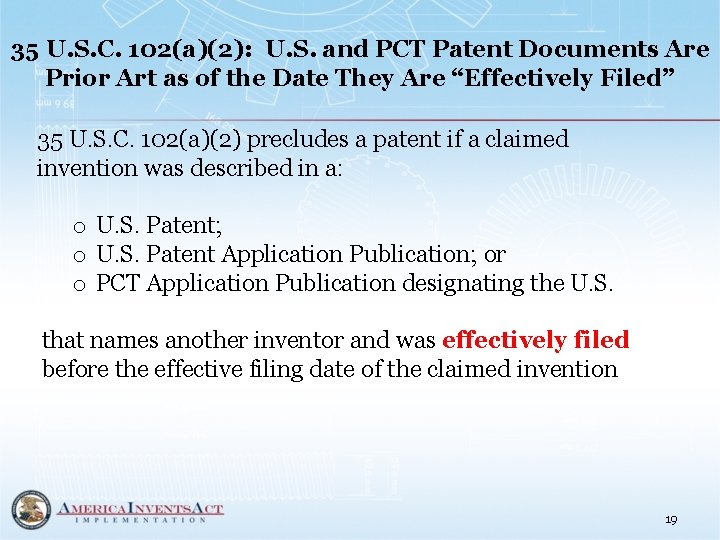 35 U.S.C. 102(a)(2): U.S. and PCT Patent Documents Are Prior Art as of the Date They Are “Effectively Filed”

35 U.S.C. 102(a)(2) precludes a patent if a claimed invention was described in a:

o U.S. Patent;
o U.S. Patent Application Publication; or
o PCT Application Publication designating the U.S.

that names another inventor and was effectively filed before the effective filing date of the claimed invention

AMERICA INVENTS ACT
IMPLEMENTATION

19